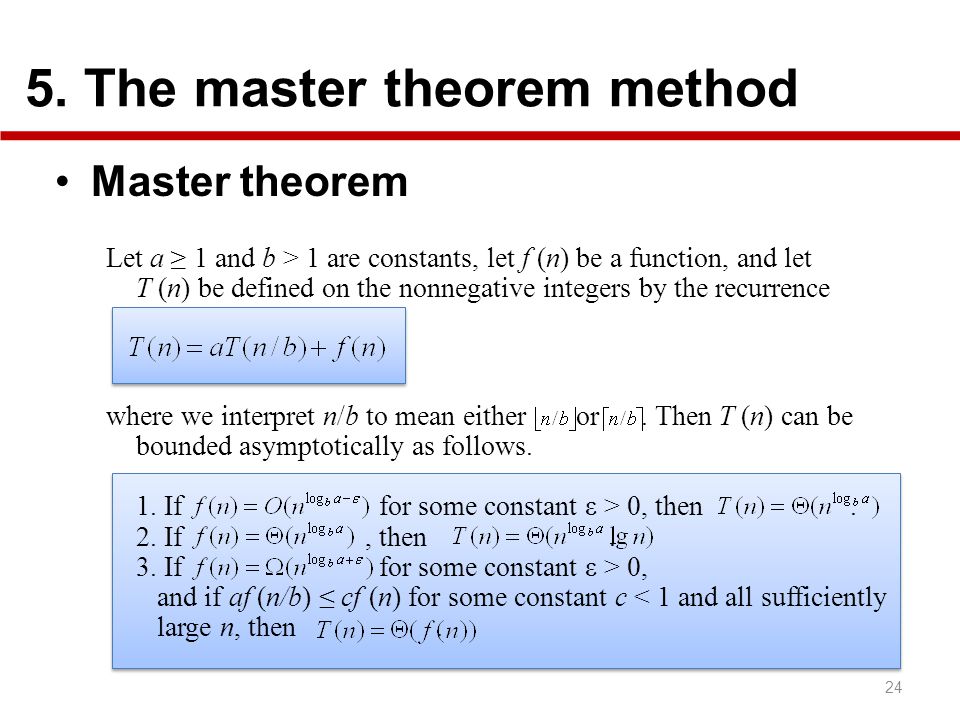 5. The master theorem method

• Master theorem

Let $a \geq 1$ and $b > 1$ are constants, let $f(n)$ be a function, and let $T(n)$ be defined on the nonnegative integers by the recurrence

$T(n) = aT(n/b) + f(n)$

where we interpret $n/b$ to mean either $\lfloor n/b \rfloor$ or $\lceil n/b \rceil$. Then $T(n)$ can be bounded asymptotically as follows.

1. If $f(n) = O(n^{\log_b a - \varepsilon})$ for some constant $\varepsilon > 0$, then $T(n) = \Theta(n^{\log_b a})$.
2. If $f(n) = \Theta(n^{\log_b a})$, then $T(n) = \Theta(n^{\log_b a} \lg n)$
3. If $f(n) = \Omega(n^{\log_b a + \varepsilon})$ for some constant $\varepsilon > 0$, and if $af(n/b) \leq cf(n)$ for some constant $c < 1$ and all sufficiently large $n$, then $T(n) = \Theta(f(n))$

24